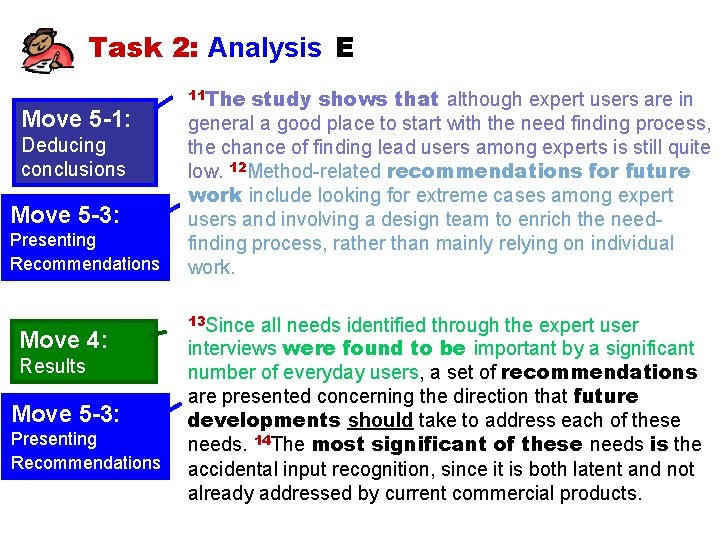 Task 2: Analysis E

Move 5-1: Deducing conclusions

Move 5-3: Presenting Recommendations

$^{11}$The study shows that although expert users are in general a good place to start with the need finding process, the chance of finding lead users among experts is still quite low. $^{12}$Method-related recommendations for future work include looking for extreme cases among expert users and involving a design team to enrich the need-finding process, rather than mainly relying on individual work.

Move 4: Results

Move 5-3: Presenting Recommendations

$^{13}$Since all needs identified through the expert user interviews were found to be important by a significant number of everyday users, a set of recommendations are presented concerning the direction that future developments should take to address each of these needs. $^{14}$The most significant of these needs is the accidental input recognition, since it is both latent and not already addressed by current commercial products.